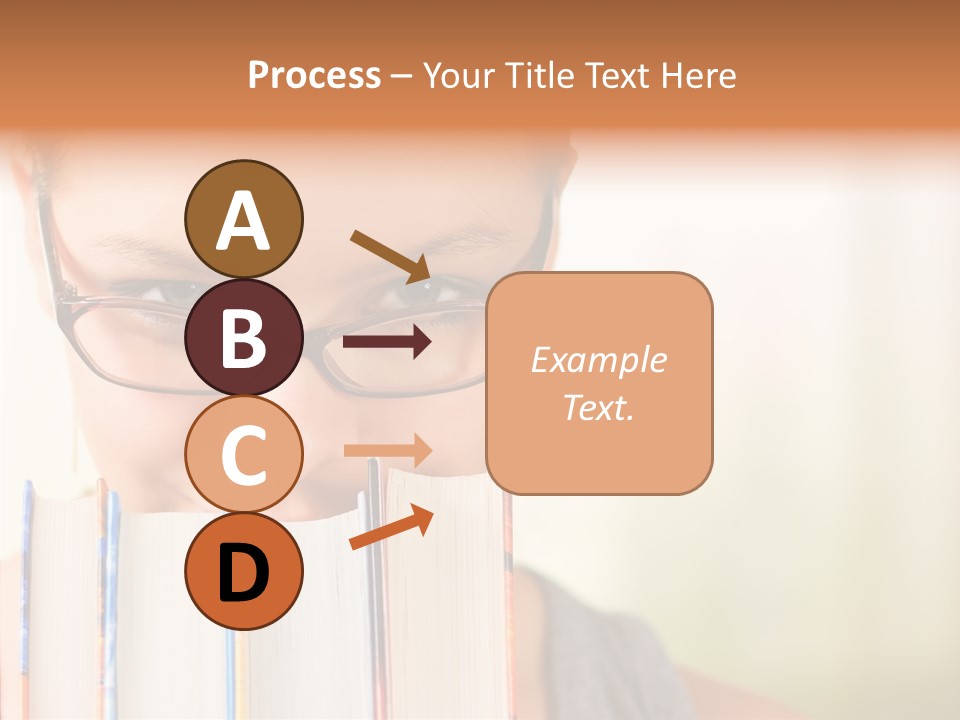 Process – Your Title Text Here

A

B

C

D

Example Text.